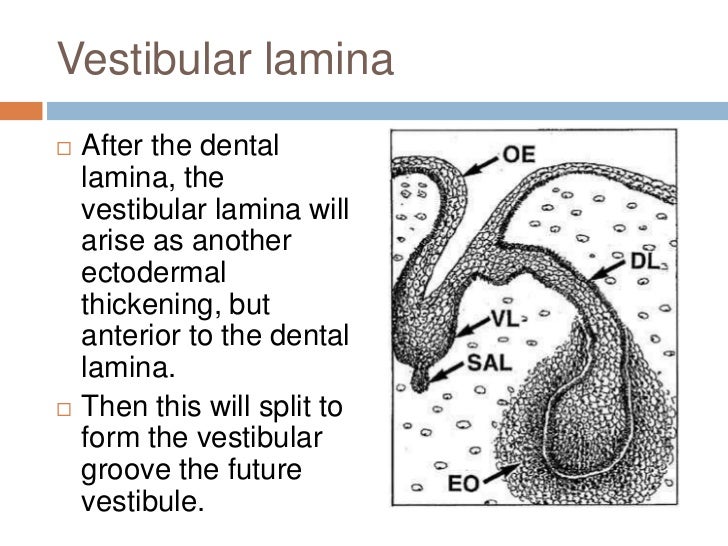 Vestibular lamina

□ After the dental lamina, the vestibular lamina will arise as another ectodermal thickening, but anterior to the dental lamina.

□ Then this will split to form the vestibular groove the future vestibule.

OE
DL
VL
SAL
EO